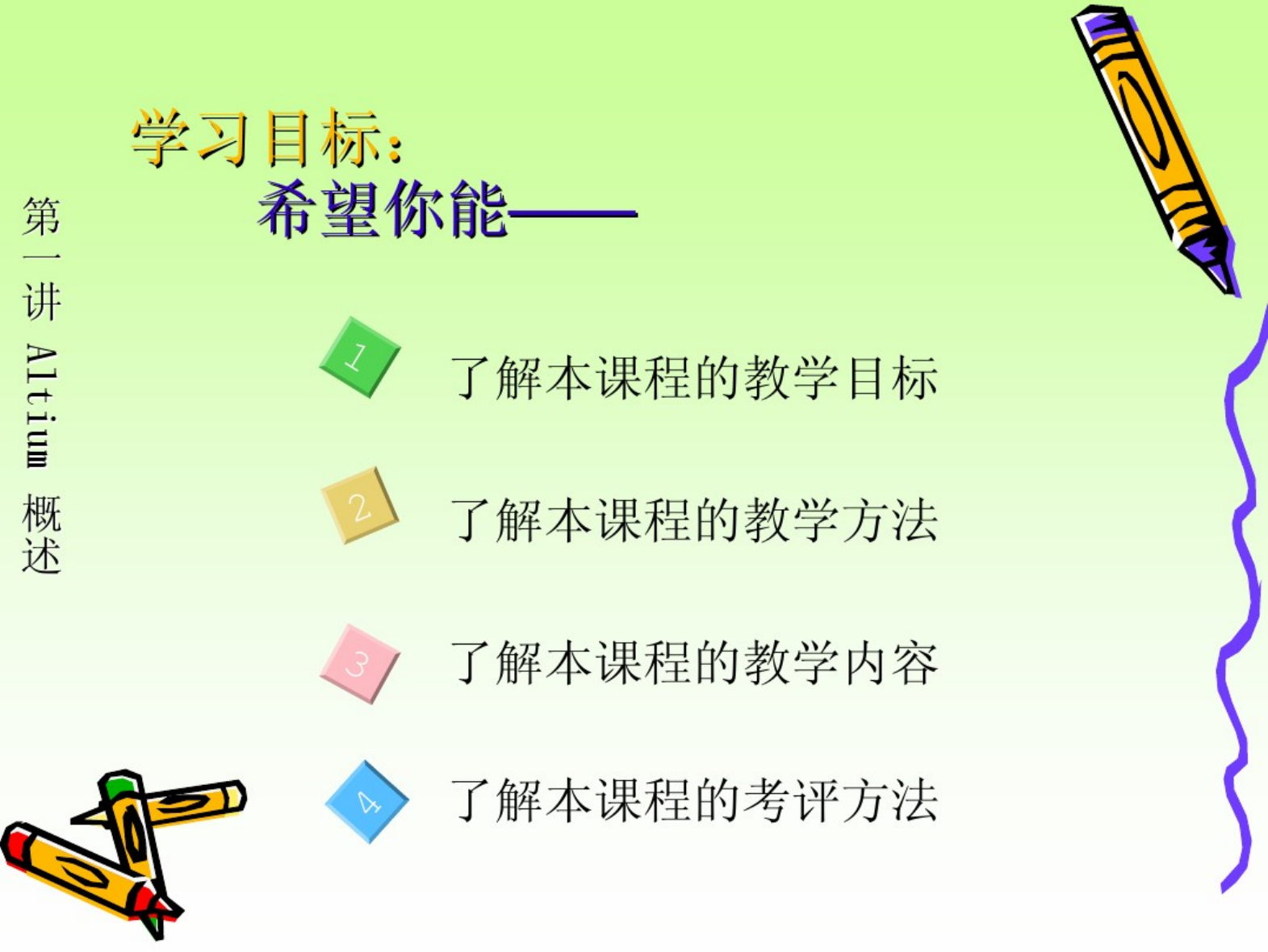 第一讲 Altium 概述

学习目标：
希望你能——

1 了解本课程的教学目标

2 了解本课程的教学方法

3 了解本课程的教学内容

4 了解本课程的考评方法